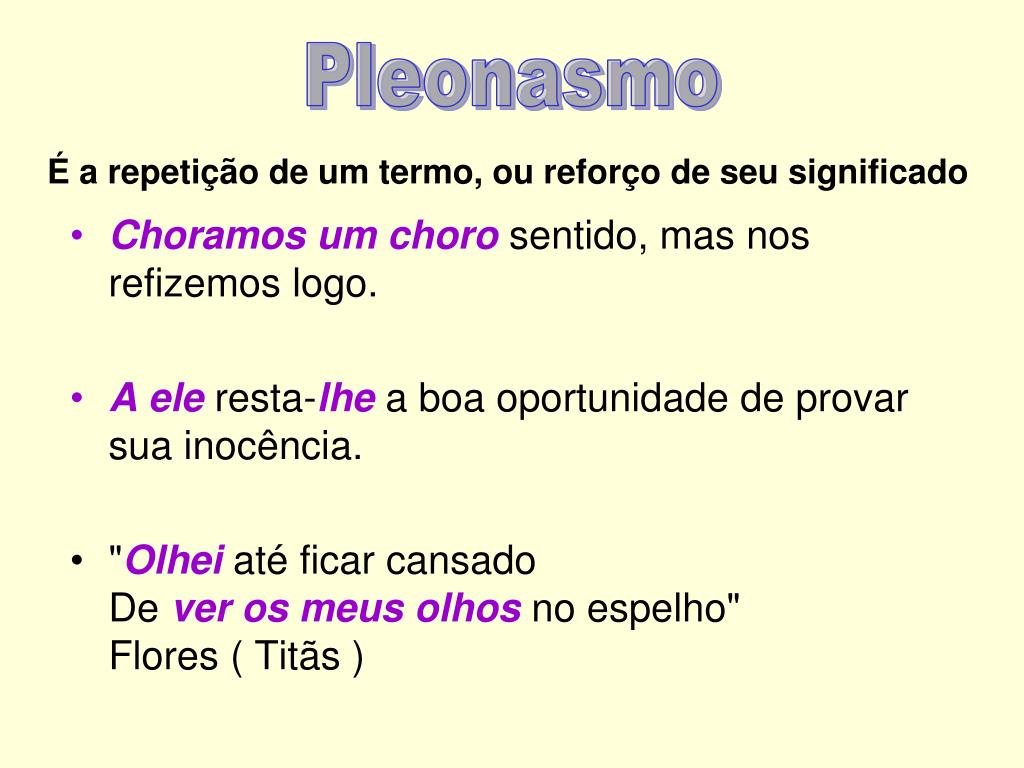 Pleonasmo

É a repetição de um termo, ou reforço de seu significado

• Choramos um choro sentido, mas nos refizemos logo.

• A ele resta-lhe a boa oportunidade de provar sua inocência.

• "Olhei até ficar cansado
De ver os meus olhos no espelho"
Flores ( Titãs )